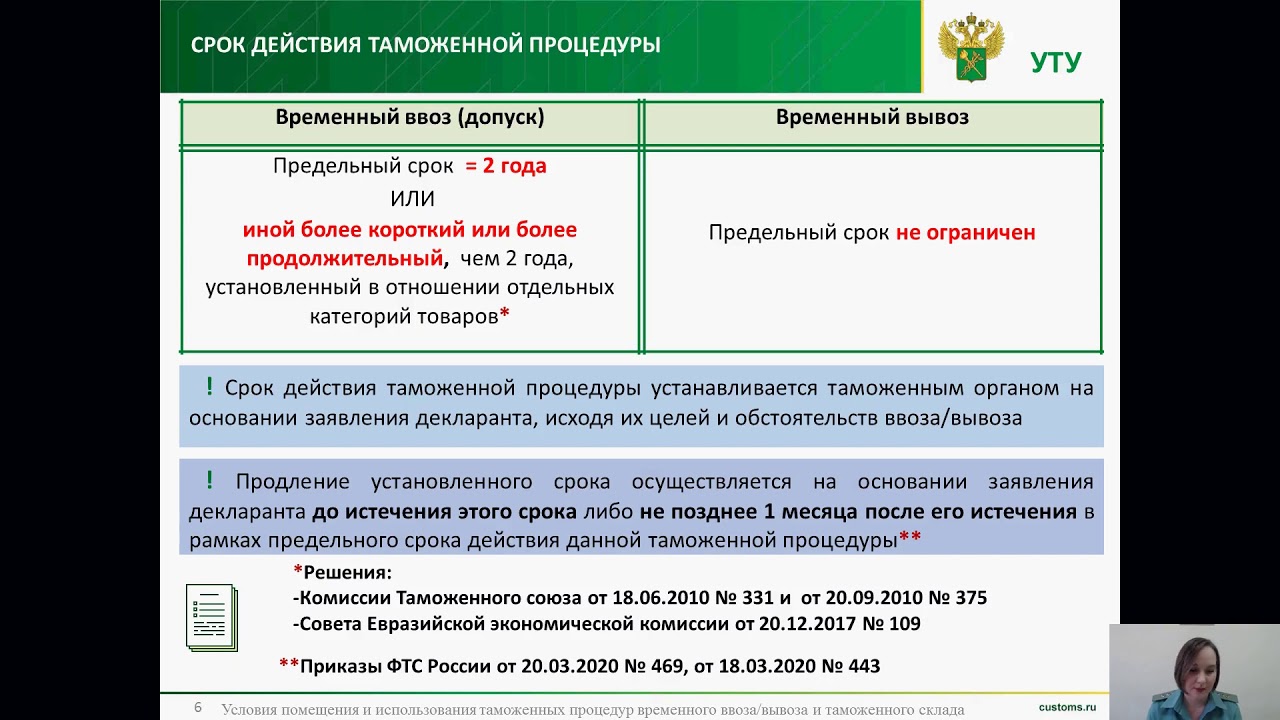 СРОК ДЕЙСТВИЯ ТАМОЖЕННОЙ ПРОЦЕДУРЫ

УТУ

| Временный ввоз (допуск) | Временный вывоз |
|---|---|
| Предельный срок = 2 года ИЛИ иной более короткий или более продолжительный, чем 2 года, установленный в отношении отдельных категорий товаров* | Предельный срок не ограничен |

! Срок действия таможенной процедуры устанавливается таможенным органом на основании заявления декларанта, исходя их целей и обстоятельств ввоза/вывоза

! Продление установленного срока осуществляется на основании заявления декларанта до истечения этого срока либо не позднее 1 месяца после его истечения в рамках предельного срока действия данной таможенной процедуры**

*Решения:
-Комиссии Таможенного союза от 18.06.2010 № 331 и от 20.09.2010 № 375
-Совета Евразийской экономической комиссии от 20.12.2017 № 109

**Приказы ФТС России от 20.03.2020 № 469, от 18.03.2020 № 443

6 Условия помещения и использования таможенных процедур временного ввоза/вывоза и таможенного склада

customs.ru